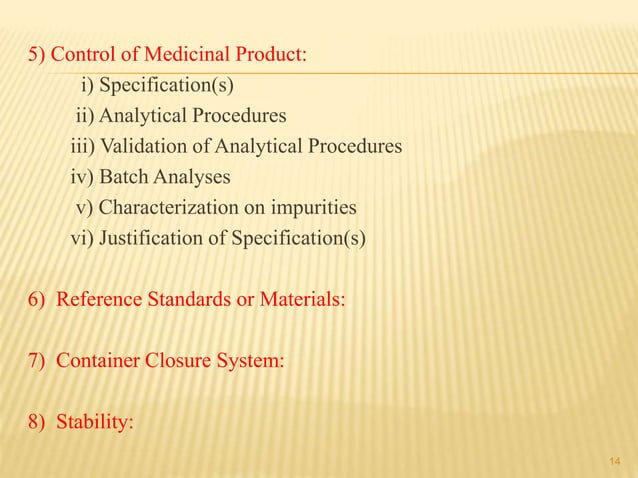 5) Control of Medicinal Product:

i) Specification(s)
ii) Analytical Procedures
iii) Validation of Analytical Procedures
iv) Batch Analyses
v) Characterization on impurities
vi) Justification of Specification(s)

6) Reference Standards or Materials:

7) Container Closure System:

8) Stability:

14